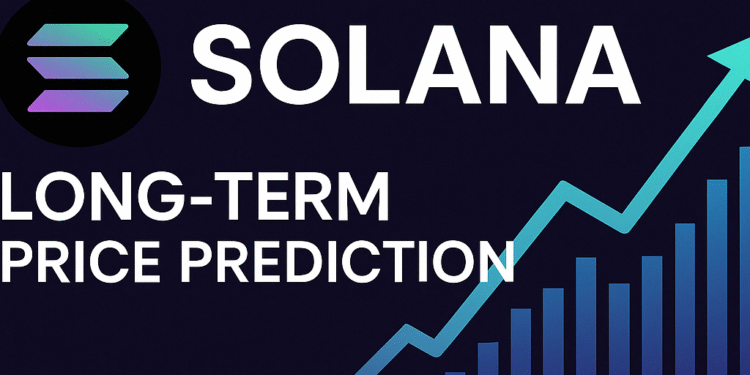 SOLANA

LONG-TERM
PRICE PREDICTION